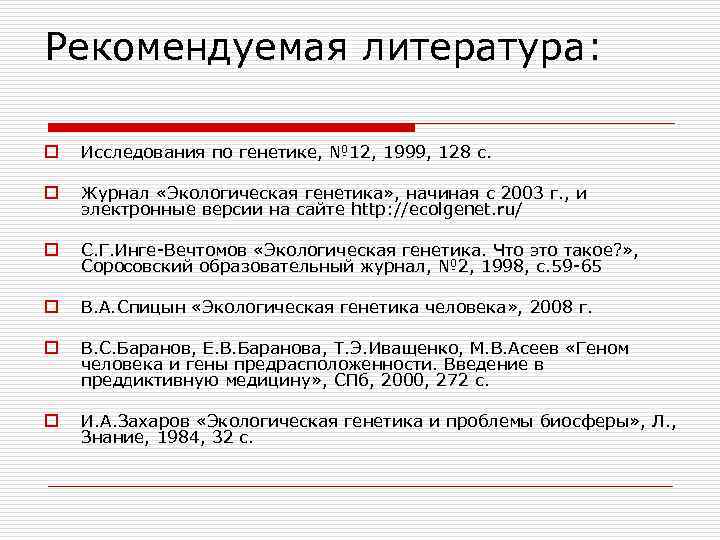 Рекомендуемая литература:

Исследования по генетике, №12, 1999, 128 с.

Журнал «Экологическая генетика», начиная с 2003 г., и электронные версии на сайте http://ecolgenet.ru/

С.Г.Инге-Вечтомов «Экологическая генетика. Что это такое?», Соросовский образовательный журнал, №2, 1998, с.59-65

В.А.Спицын «Экологическая генетика человека», 2008 г.

В.С.Баранов, Е.В.Баранова, Т.Э.Иващенко, М.В.Асеев «Геном человека и гены предрасположенности. Введение в преддиктивную медицину», СПб, 2000, 272 с.

И.А.Захаров «Экологическая генетика и проблемы биосферы», Л., Знание, 1984, 32 с.